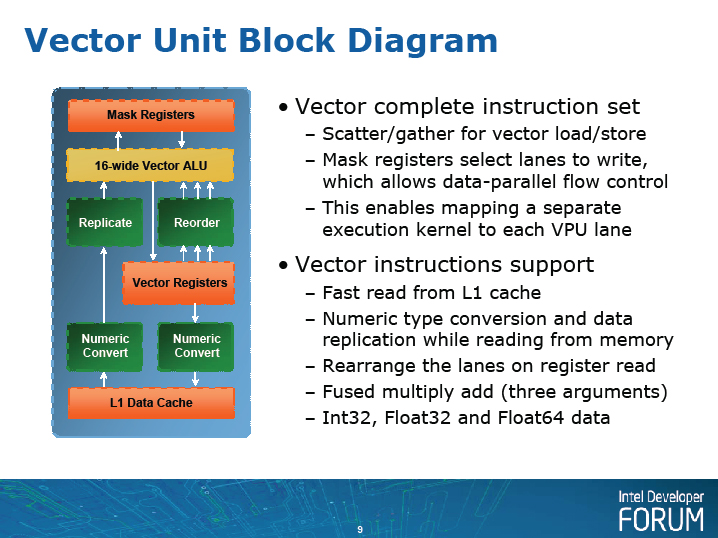 Vector Unit Block Diagram

Mask Registers

16-wide Vector ALU

Replicate

Reorder

Vector Registers

Numeric Convert

Numeric Convert

L1 Data Cache

• Vector complete instruction set
– Scatter/gather for vector load/store
– Mask registers select lanes to write, which allows data-parallel flow control
– This enables mapping a separate execution kernel to each VPU lane

• Vector instructions support
– Fast read from L1 cache
– Numeric type conversion and data replication while reading from memory
– Rearrange the lanes on register read
– Fused multiply add (three arguments)
– Int32, Float32 and Float64 data

9

Intel Developer FORUM